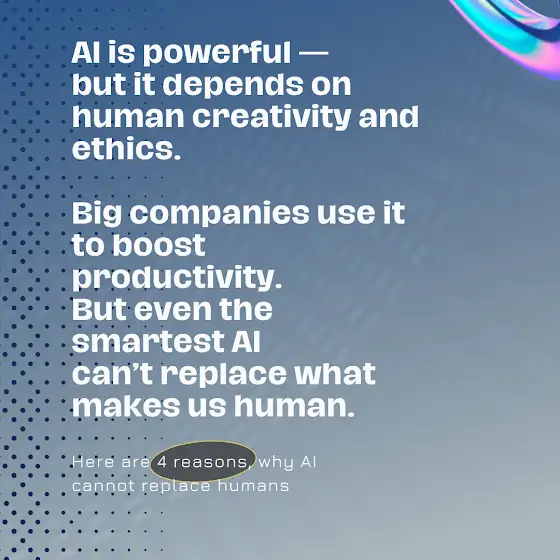 AI is powerful — but it depends on human creativity and ethics.

Big companies use it to boost productivity.
But even the smartest AI can't replace what makes us human.

Here are 4 reasons, why AI cannot replace humans